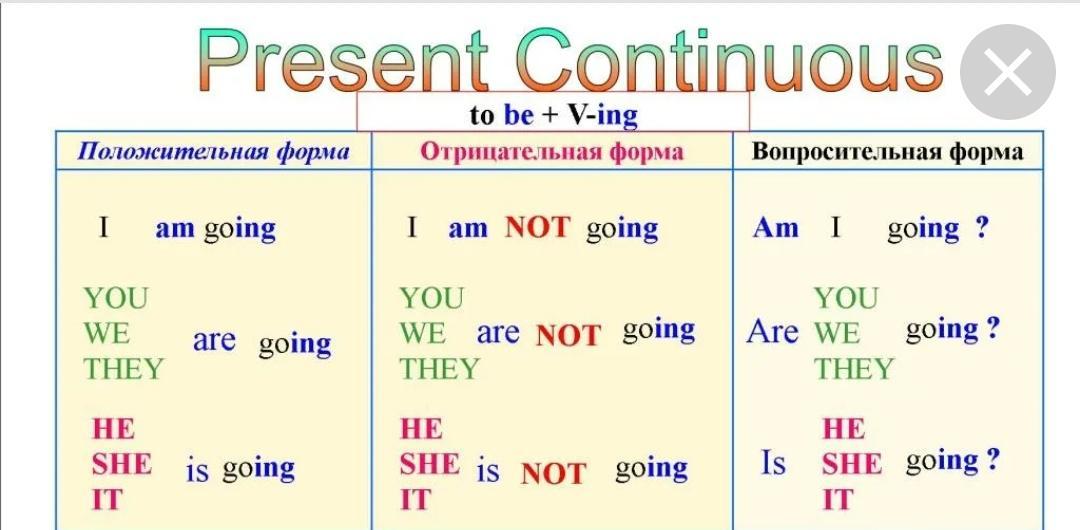 Present Continuous

to be + V-ing

| Положительная форма | Отрицательная форма | Вопросительная форма |
|---|---|---|
| I am going | I am NOT going | Am I going ? |
| YOU WE THEY are going | YOU WE THEY are NOT going | Are YOU WE THEY going ? |
| HE SHE IT is going | HE SHE IT is NOT going | Is HE SHE IT going ? |